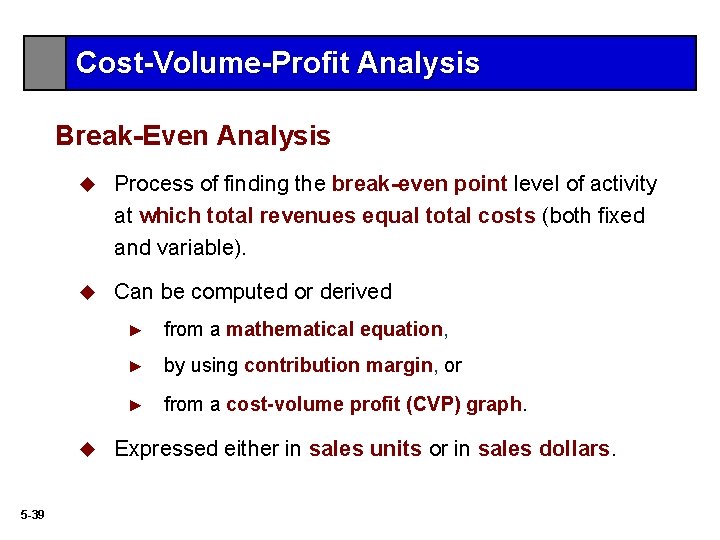 Cost-Volume-Profit Analysis

Break-Even Analysis

◆ Process of finding the break-even point level of activity at which total revenues equal total costs (both fixed and variable).

◆ Can be computed or derived

► from a mathematical equation,

► by using contribution margin, or

► from a cost-volume profit (CVP) graph.

◆ Expressed either in sales units or in sales dollars.

5-39